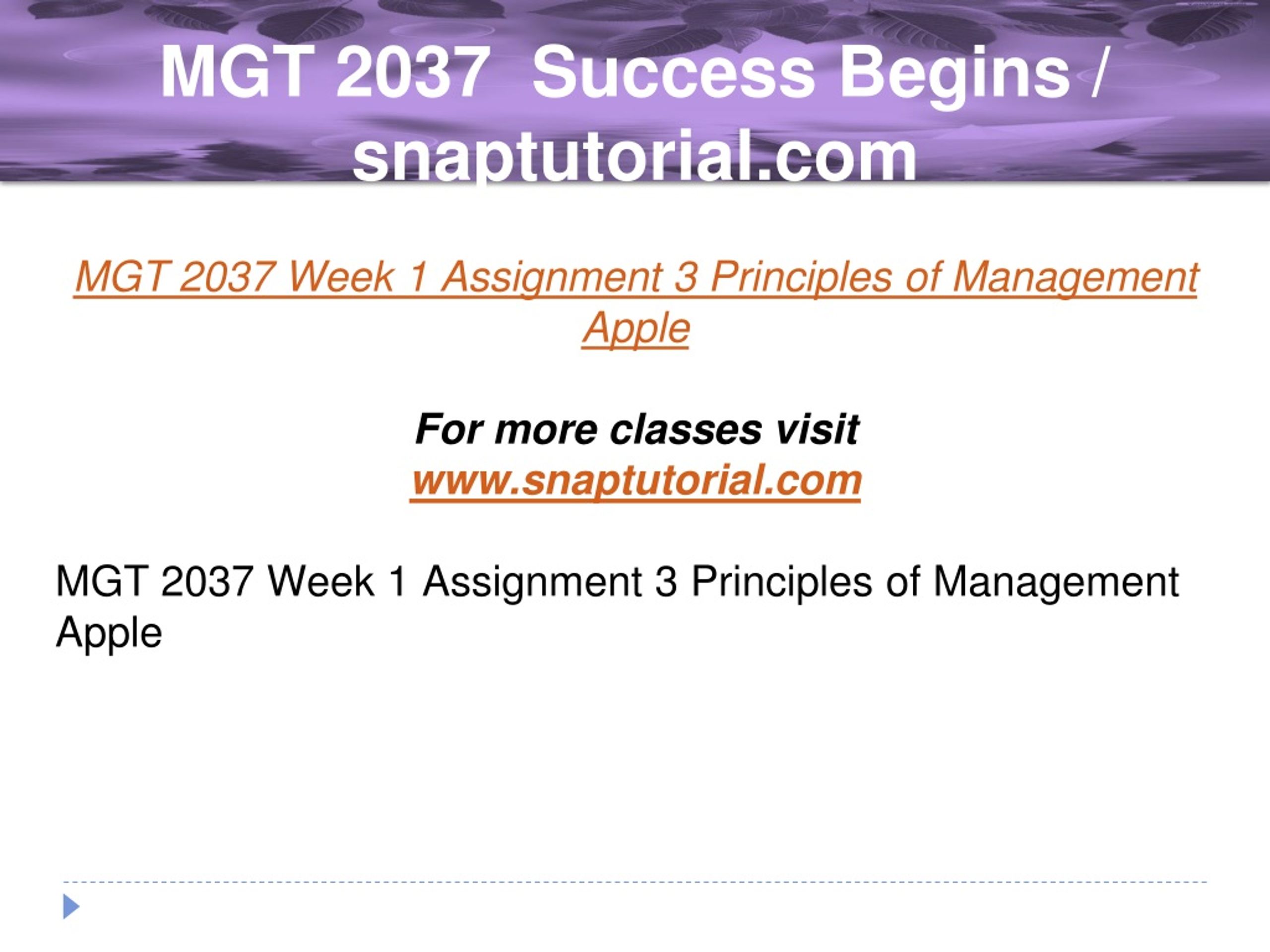 MGT 2037 Success Begins / snaptutorial.com

MGT 2037 Week 1 Assignment 3 Principles of Management Apple

For more classes visit
www.snaptutorial.com

MGT 2037 Week 1 Assignment 3 Principles of Management Apple